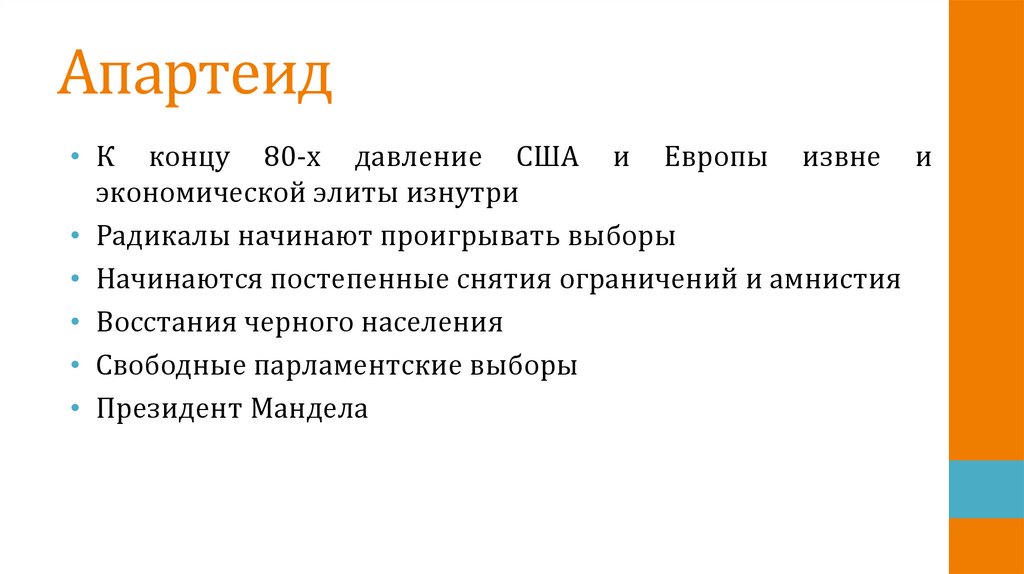 Апартеид

• К концу 80-х давление США и Европы извне и экономической элиты изнутри
• Радикалы начинают проигрывать выборы
• Начинаются постепенные снятия ограничений и амнистия
• Восстания черного населения
• Свободные парламентские выборы
• Президент Мандела